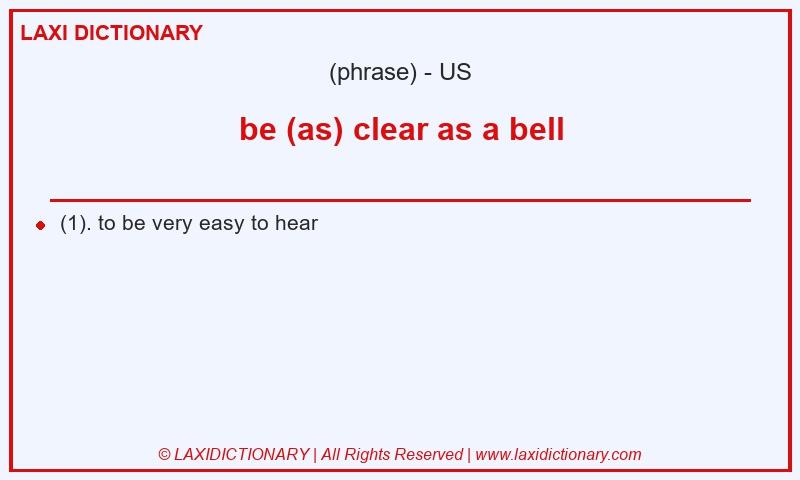 LAXI DICTIONARY

(phrase) - US

be (as) clear as a bell

(1). to be very easy to hear

© LAXIDICTIONARY | All Rights Reserved | www.laxidictionary.com